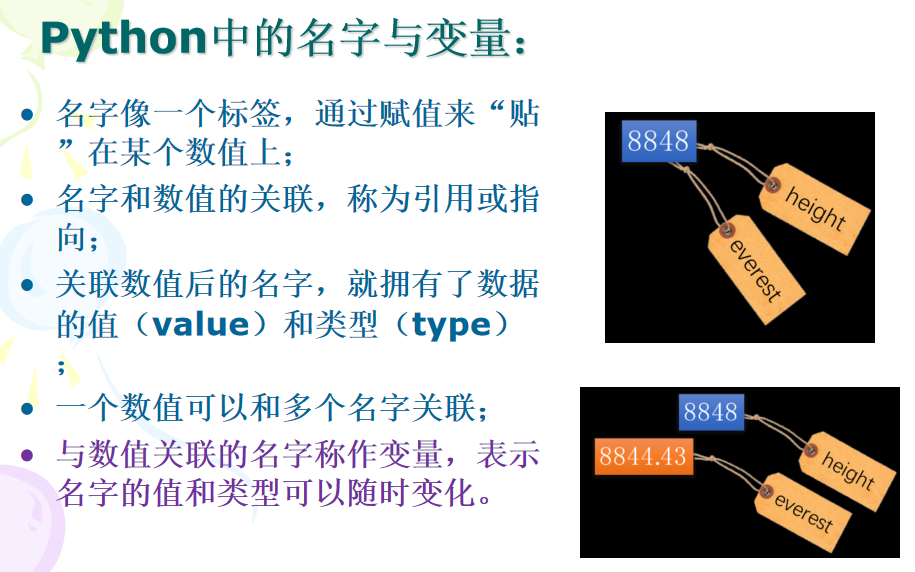 Python中的名字与变量：

- 名字像一个标签，通过赋值来“贴”在某个数值上；
- 名字和数值的关联，称为引用或指向；
- 关联数值后的名字，就拥有了数据的值（value）和类型（type）；
- 一个数值可以和多个名字关联；
- 与数值关联的名字称作变量，表示名字的值和类型可以随时变化。

8848
height
everest

8848
8844.43
height
everest